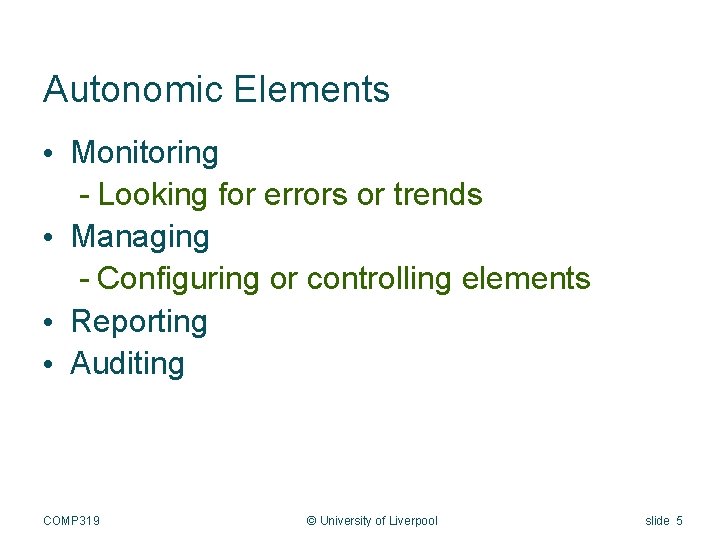 Autonomic Elements

• Monitoring
  - Looking for errors or trends
• Managing
  - Configuring or controlling elements
• Reporting
• Auditing

COMP319

© University of Liverpool

slide 5